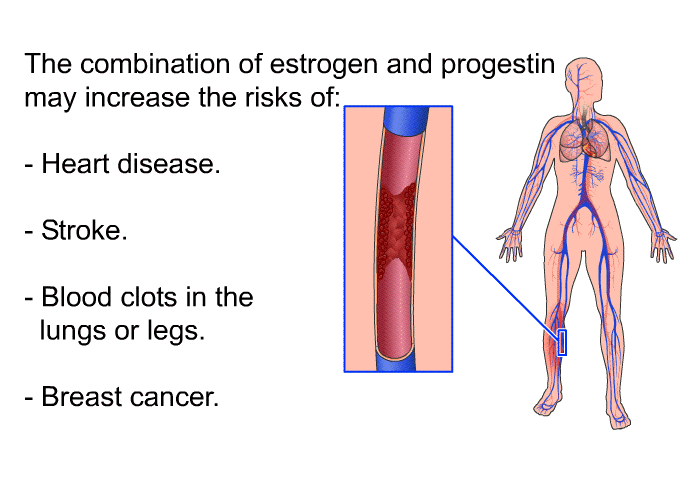 The combination of estrogen and progestin may increase the risks of:

- Heart disease.

- Stroke.

- Blood clots in the lungs or legs.

- Breast cancer.